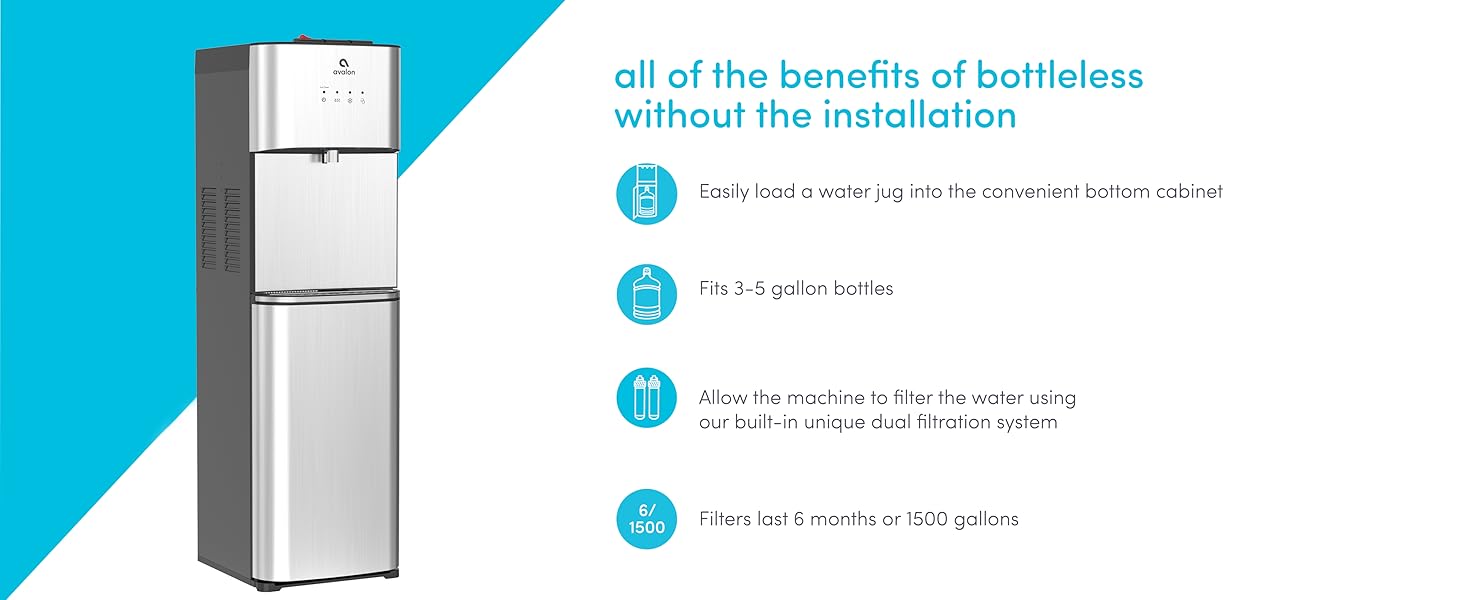 avalon

all of the benefits of bottleless without the installation

Easily load a water jug into the convenient bottom cabinet

Fits 3-5 gallon bottles

Allow the machine to filter the water using our built-in unique dual filtration system

6/ 1500

Filters last 6 months or 1500 gallons